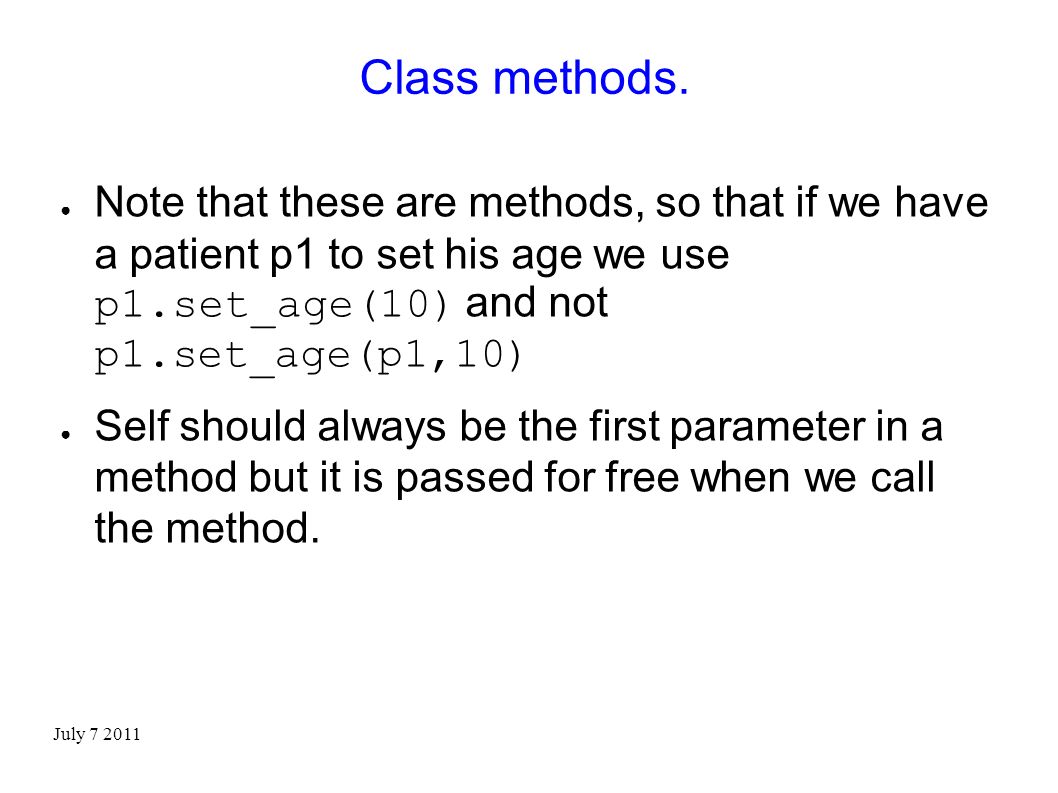 Class methods.

● Note that these are methods, so that if we have a patient p1 to set his age we use p1.set_age(10) and not p1.set_age(p1,10)

● Self should always be the first parameter in a method but it is passed for free when we call the method.

July 7 2011